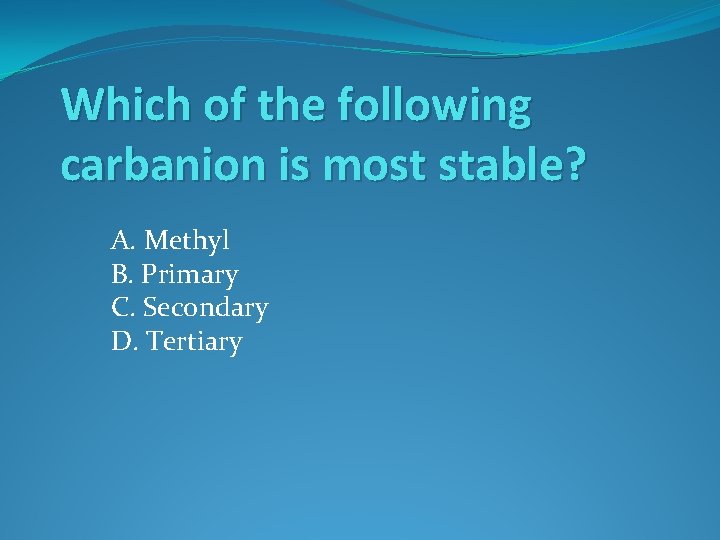 Which of the following carbanion is most stable?

A. Methyl
B. Primary
C. Secondary
D. Tertiary